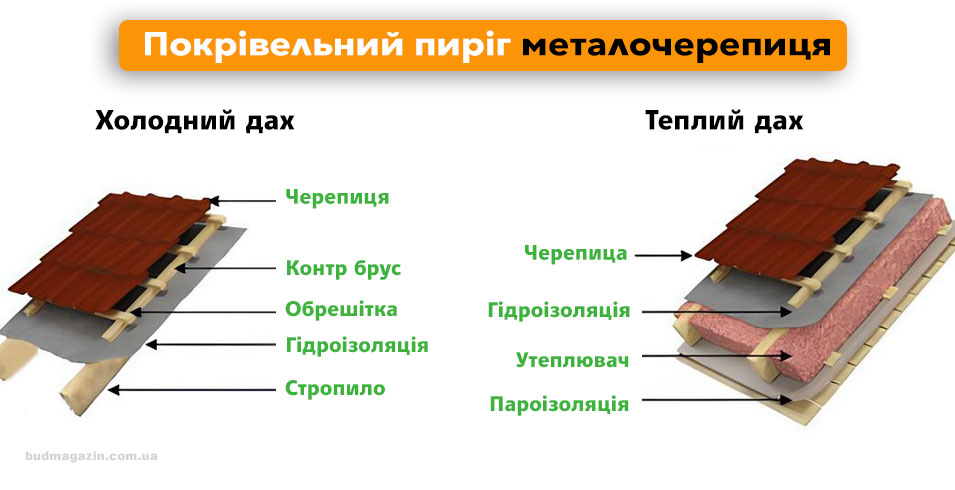 Покрівельний пиріг металочерепиця

Холодний дах

Черепиця
Контр брус
Обрешітка
Гідроізоляція
Стропило

Теплий дах

Черепица
Гідроізоляція
Утеплювач
Пароізоляція

budmagazin.com.ua